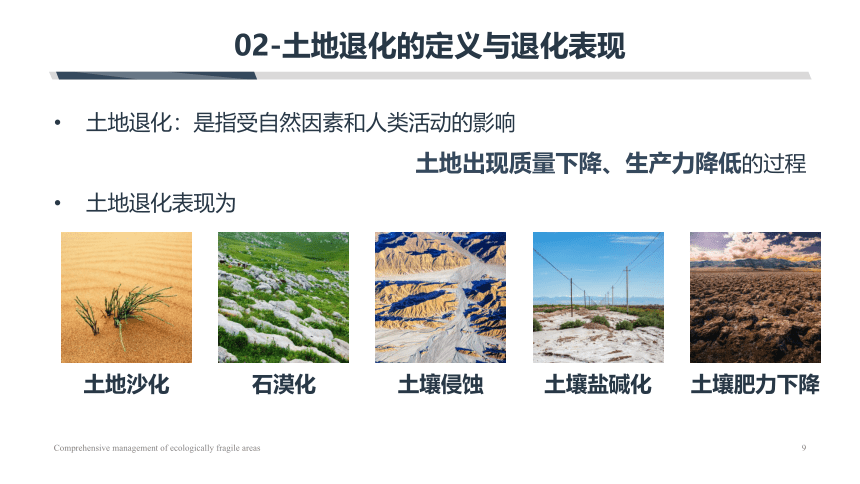 02-土地退化的定义与退化表现

• 土地退化：是指受自然因素和人类活动的影响

土地出现质量下降、生产力降低的过程

• 土地退化表现为

土地沙化

石漠化

土壤侵蚀

土壤盐碱化

土壤肥力下降

Comprehensive management of ecologically fragile areas

9